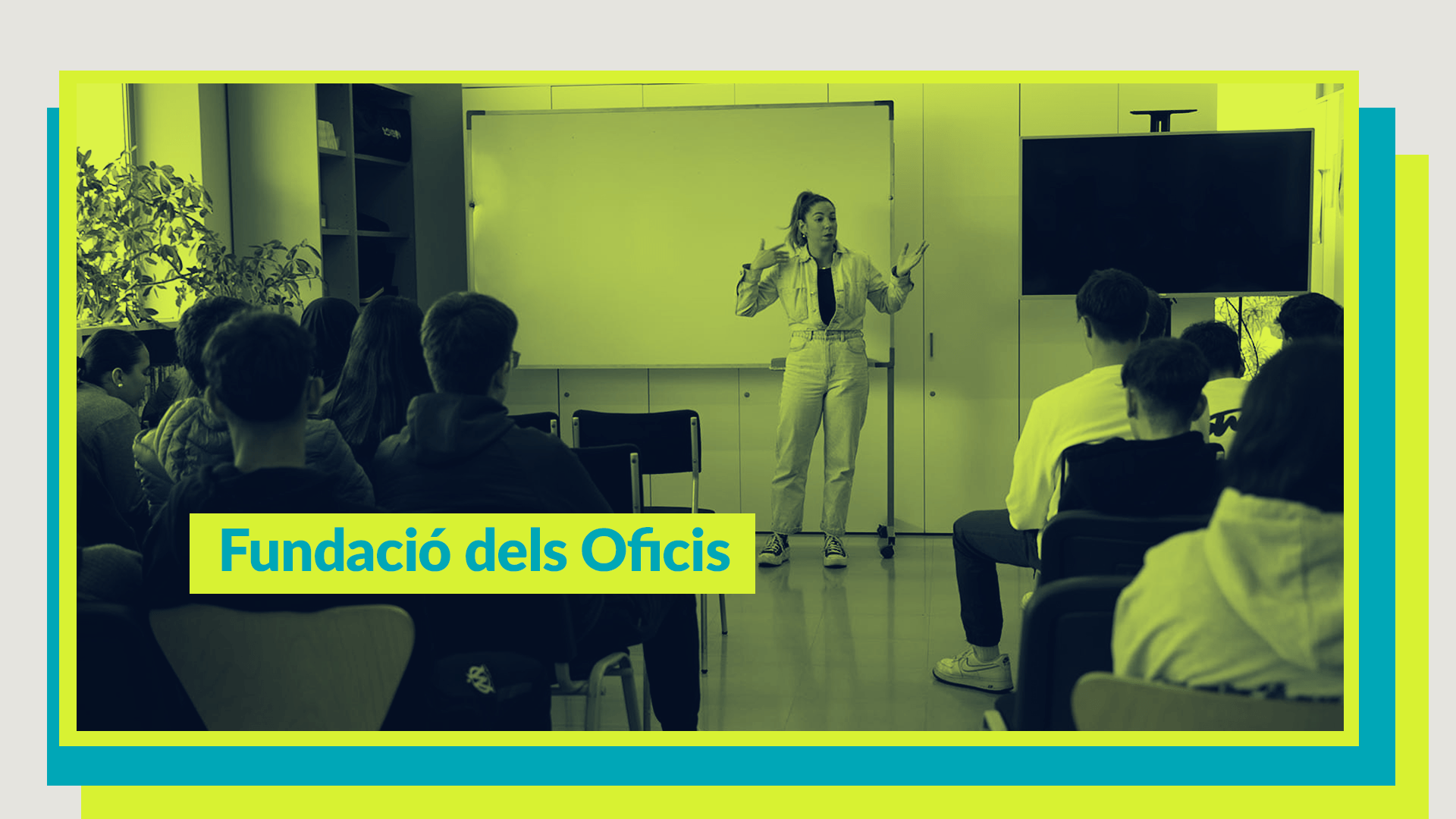 Fundació dels Oficis